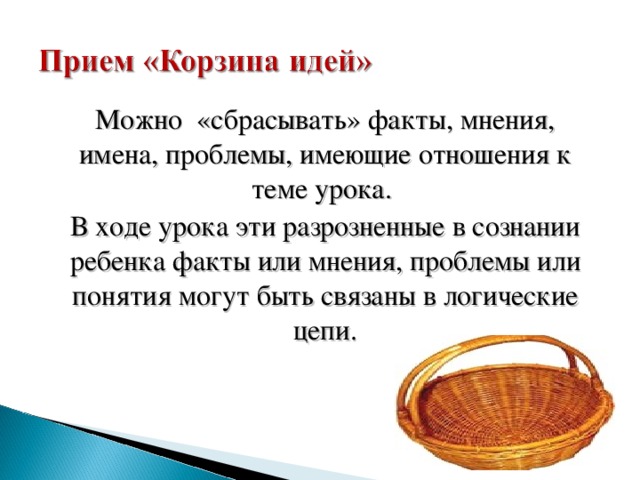 Прием «Корзина идей»

Можно «сбрасывать» факты, мнения, имена, проблемы, имеющие отношения к теме урока.

В ходе урока эти разрозненные в сознании ребенка факты или мнения, проблемы или понятия могут быть связаны в логические цепи.